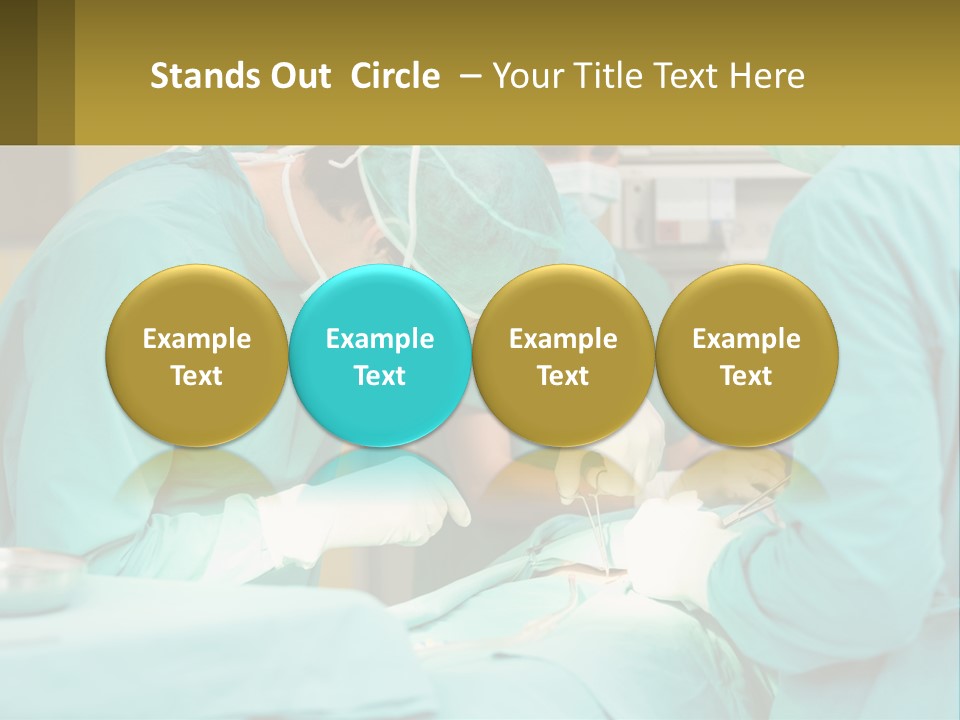 Stands Out Circle – Your Title Text Here

Example Text

Example Text

Example Text

Example Text